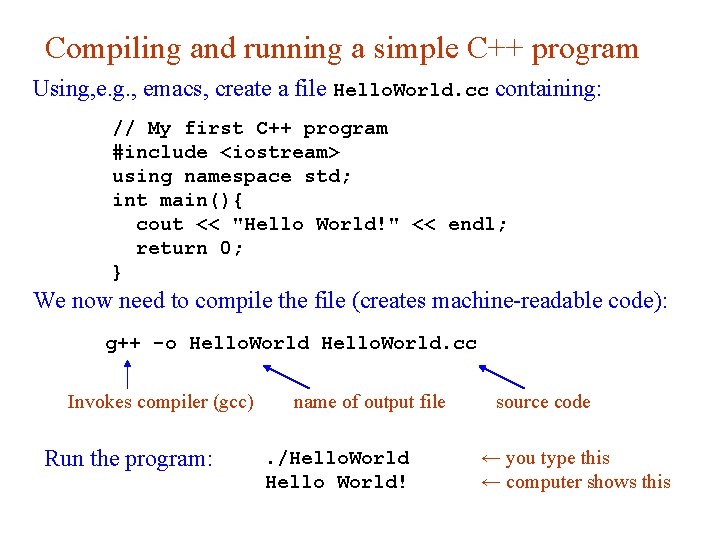 Compiling and running a simple C++ program

Using,e.g., emacs, create a file HelloWorld.cc containing:

// My first C++ program
#include <iostream>
using namespace std;
int main(){
  cout << "Hello World!" << endl;
  return 0;
}

We now need to compile the file (creates machine-readable code):

g++ -o HelloWorld HelloWorld.cc

Invokes compiler (gcc)   name of output file   source code

Run the program:   ./HelloWorld   ← you type this
Hello World!   ← computer shows this